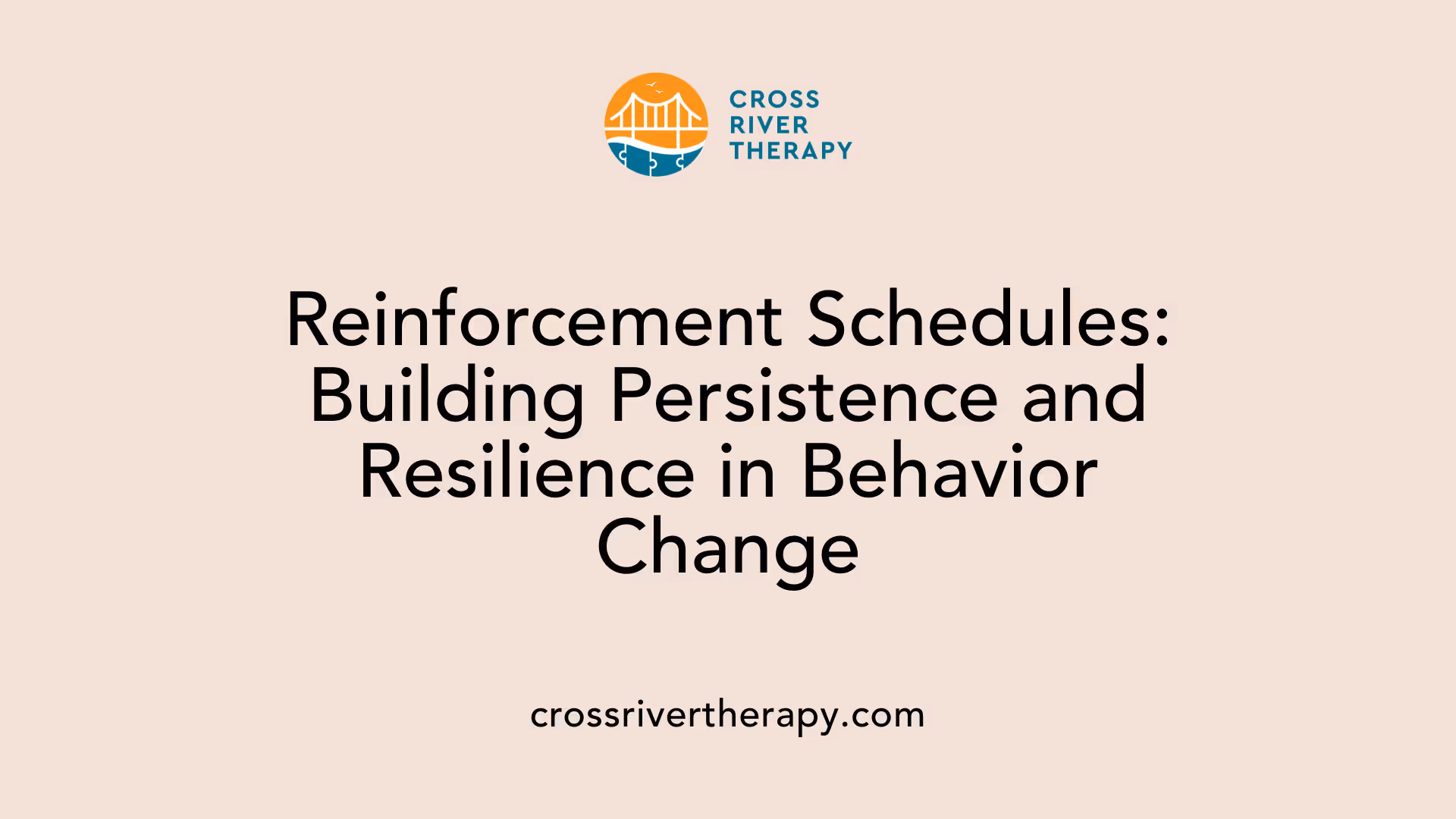 CROSS
RIVER
THERAPY

Reinforcement Schedules: Building Persistence and Resilience in Behavior Change

crossrivertherapy.com